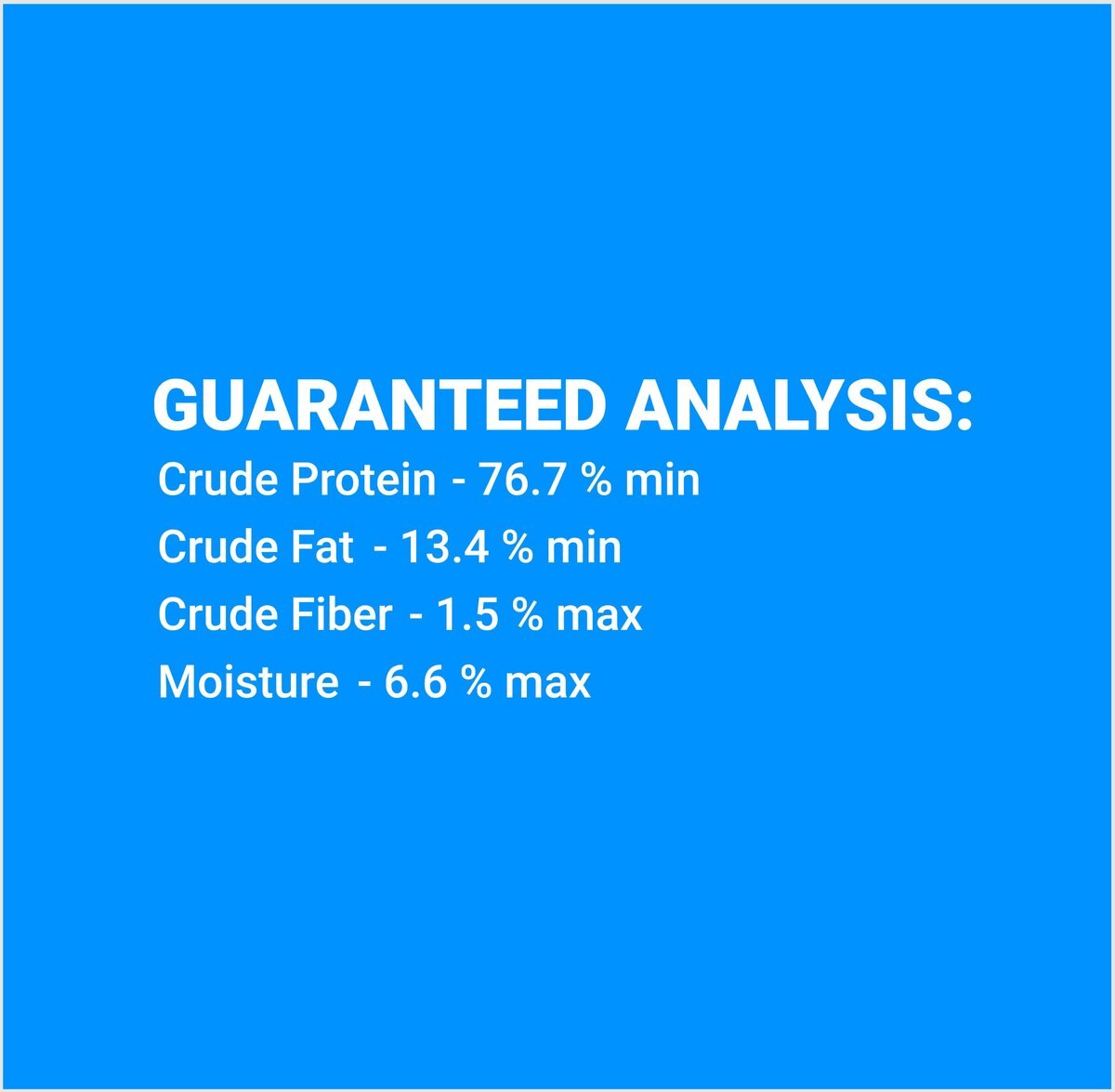 GUARANTEED ANALYSIS:
Crude Protein - 76.7 % min
Crude Fat - 13.4 % min
Crude Fiber - 1.5 % max
Moisture - 6.6 % max